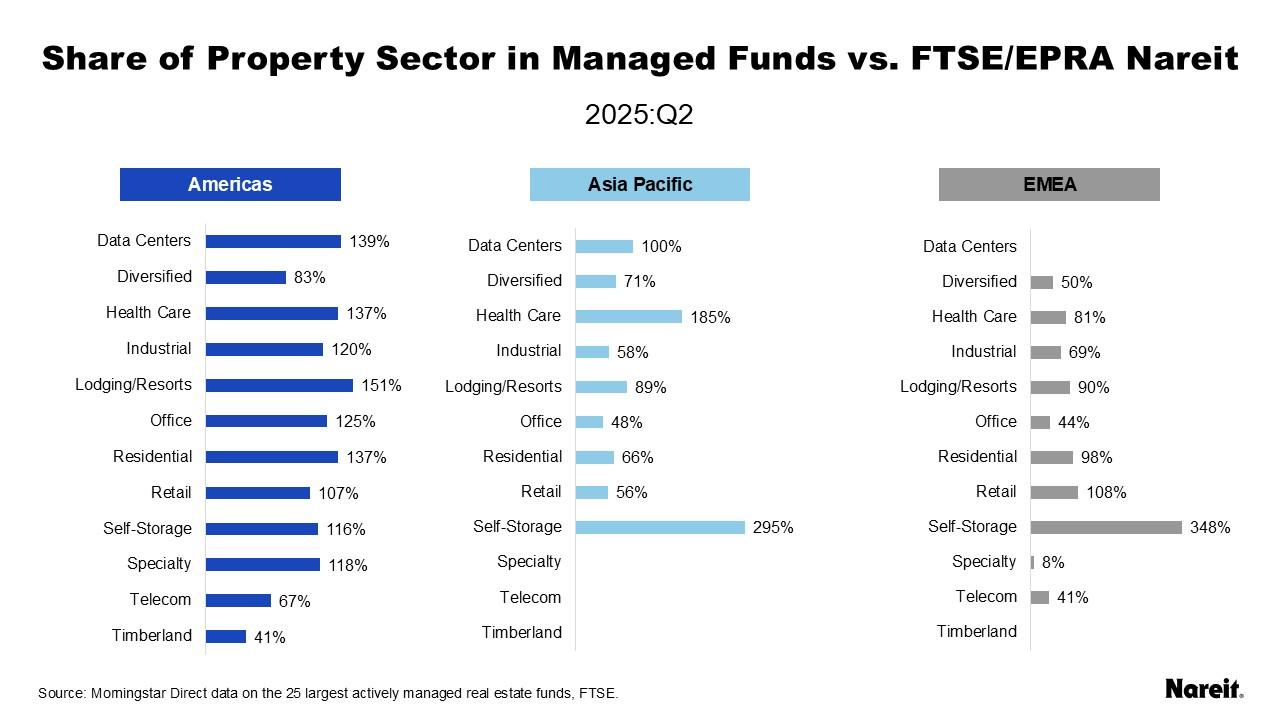 Share of Property Sector in Managed Funds vs. FTSE/EPRA Nareit

2025:Q2

Americas

Data Centers 139%
Diversified 83%
Health Care 137%
Industrial 120%
Lodging/Resorts 151%
Office 125%
Residential 137%
Retail 107%
Self-Storage 116%
Specialty 118%
Telecom 67%
Timberland 41%

Asia Pacific

Data Centers 100%
Diversified 71%
Health Care 185%
Industrial 58%
Lodging/Resorts 89%
Office 48%
Residential 66%
Retail 56%
Self-Storage 295%
Specialty
Telecom
Timberland

EMEA

Data Centers
Diversified 50%
Health Care 81%
Industrial 69%
Lodging/Resorts 90%
Office 44%
Residential 98%
Retail 108%
Self-Storage 348%
Specialty 8%
Telecom 41%
Timberland

Source: Morningstar Direct data on the 25 largest actively managed real estate funds, FTSE.

Nareit.